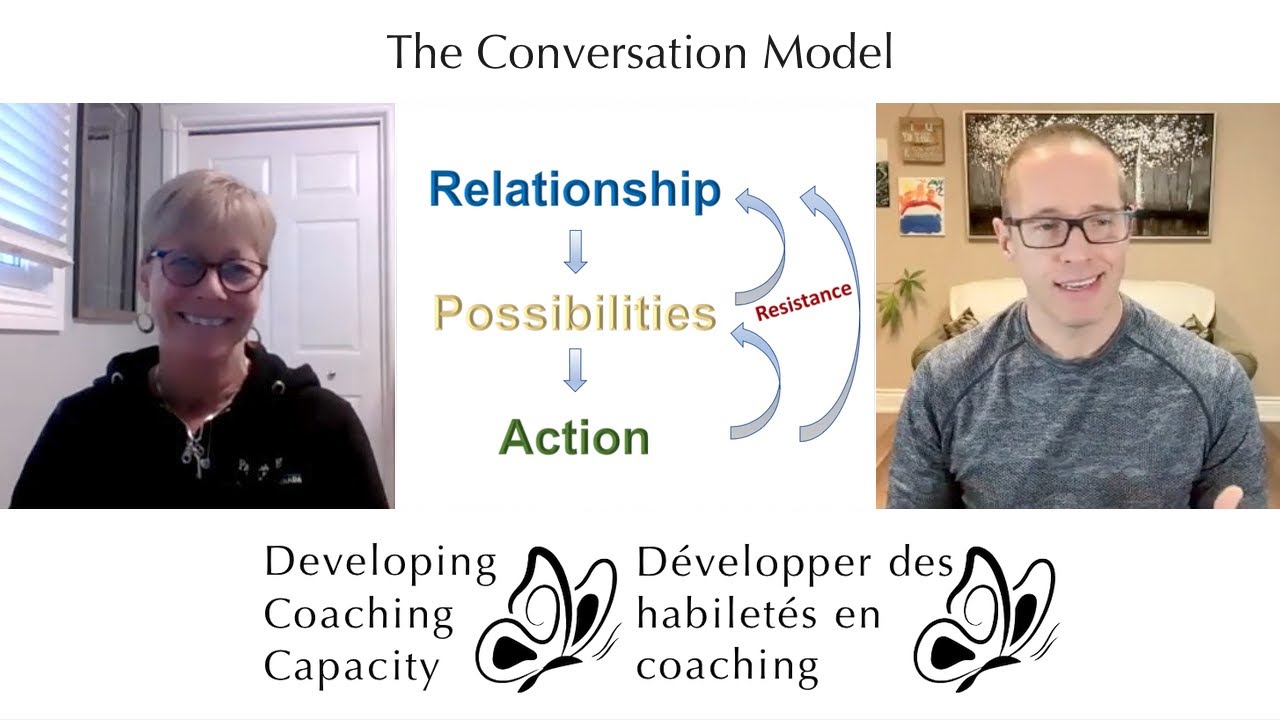 The Conversation Model

Relationship

Possibilities

Action

Resistance

Developing Coaching Capacity

Développer des habiletés en coaching